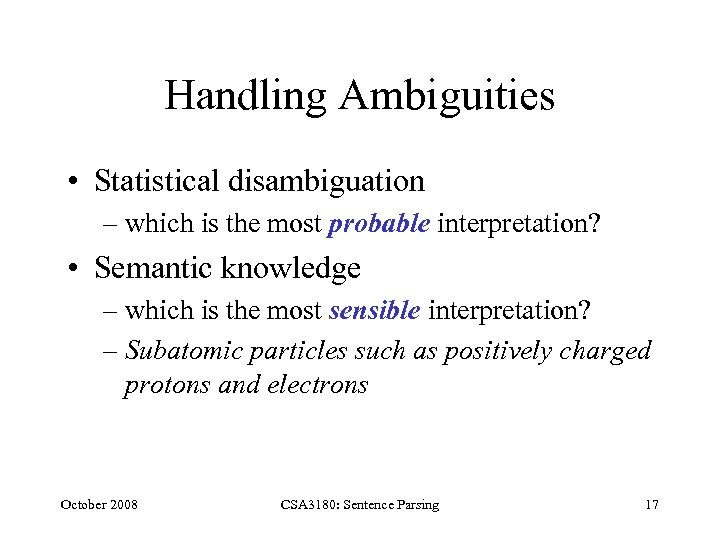 Handling Ambiguities

• Statistical disambiguation
– which is the most probable interpretation?

• Semantic knowledge
– which is the most sensible interpretation?
– Subatomic particles such as positively charged protons and electrons

October 2008

CSA3180: Sentence Parsing

17